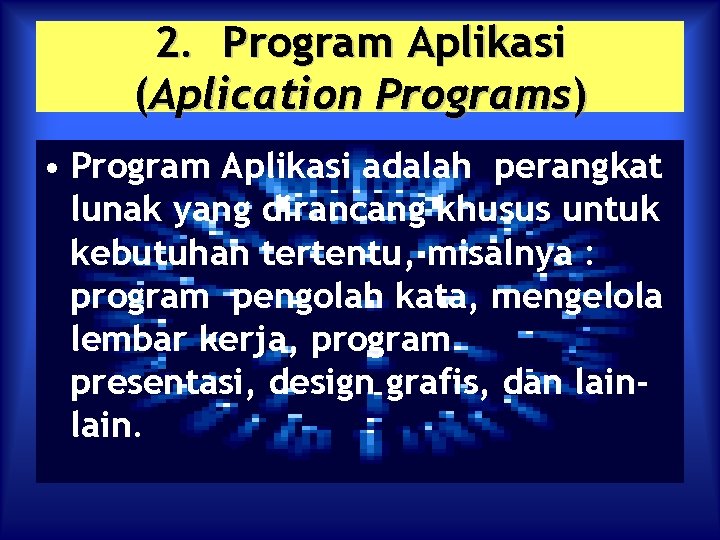 2. Program Aplikasi
(Aplication Programs)

• Program Aplikasi adalah perangkat lunak yang dirancang khusus untuk kebutuhan tertentu, misalnya : program pengolah kata, mengelola lembar kerja, program presentasi, design grafis, dan lain-lain.